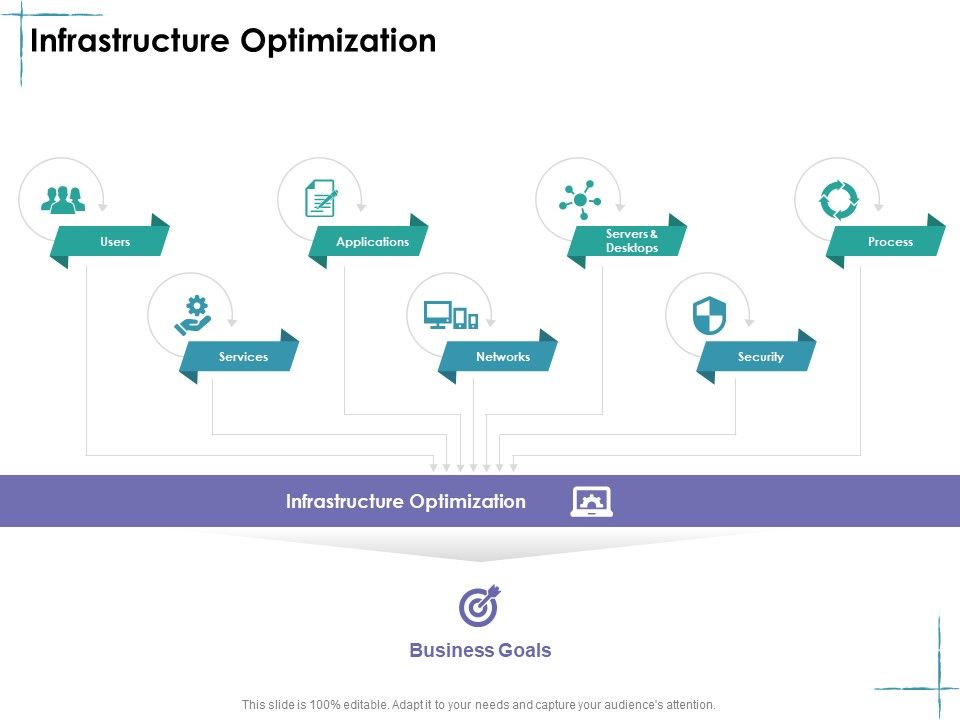 Infrastructure Optimization

Users

Applications

Servers & Desktops

Process

Services

Networks

Security

Infrastructure Optimization

Business Goals

This slide is 100% editable. Adapt it to your needs and capture your audience's attention.